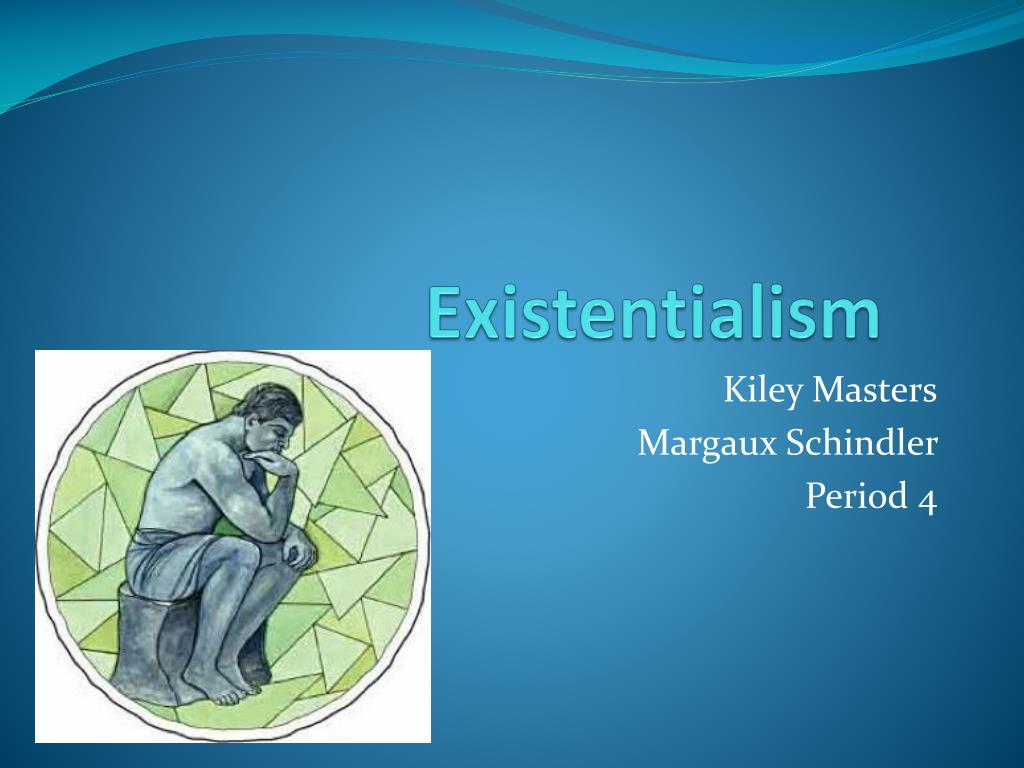 Existentialism

Kiley Masters
Margaux Schindler
Period 4